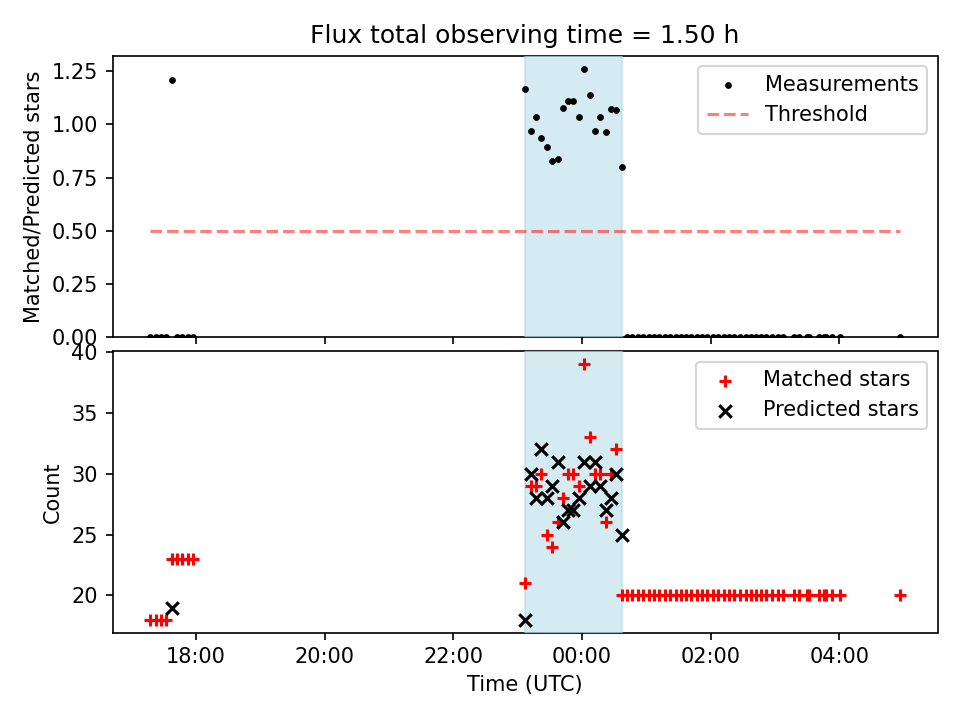 Flux total observing time = 1.50 h

Matched/Predicted stars

1.25
1.00
0.75
0.50
0.25
0.00

Measurements
Threshold

Count

40
35
30
25
20

Matched stars
Predicted stars

18:00
20:00
22:00
00:00
02:00
04:00

Time (UTC)